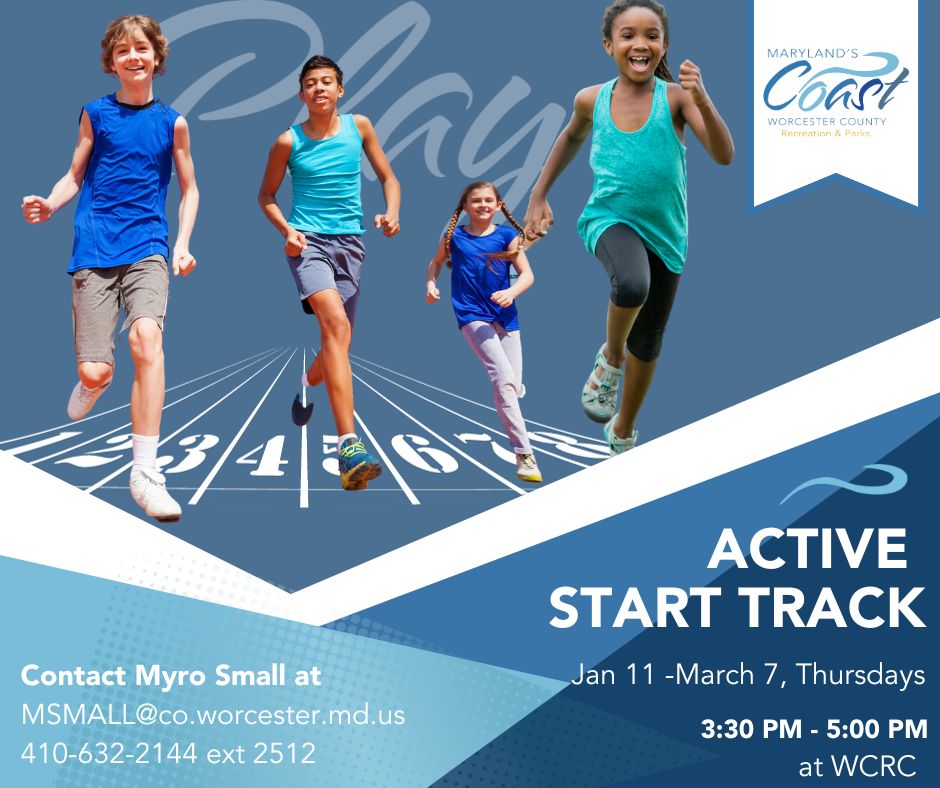 Play

MARYLAND'S
Coast
WORCESTER COUNTY
Recreation & Parks

1 2 3 4 5 6 7 8

ACTIVE START TRACK

Jan 11 -March 7, Thursdays

3:30 PM - 5:00 PM
at WCRC

Contact Myro Small at
MSMALL@co.worcester.md.us
410-632-2144 ext 2512